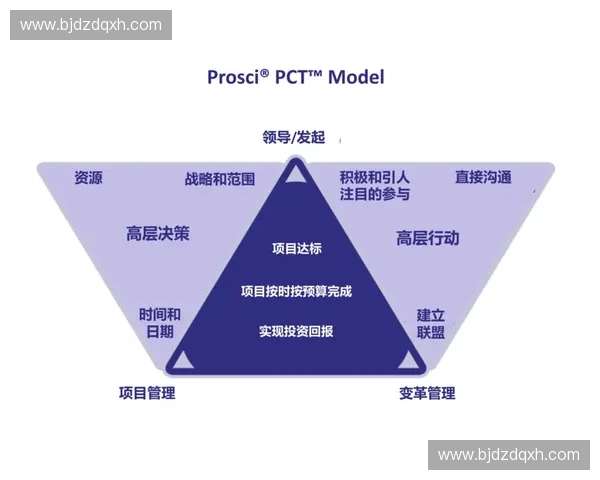 www.bjdzdqxh.com

Prosci® PCT™ Model

领导/发起

资源

战略和范围

积极和引人注目的参与

直接沟通

高层决策

高层行动

项目达标

项目按时按预算完成

实现投资回报

时间和日期

建立联盟

项目管理

变革管理

www.bjdzdqxh.com